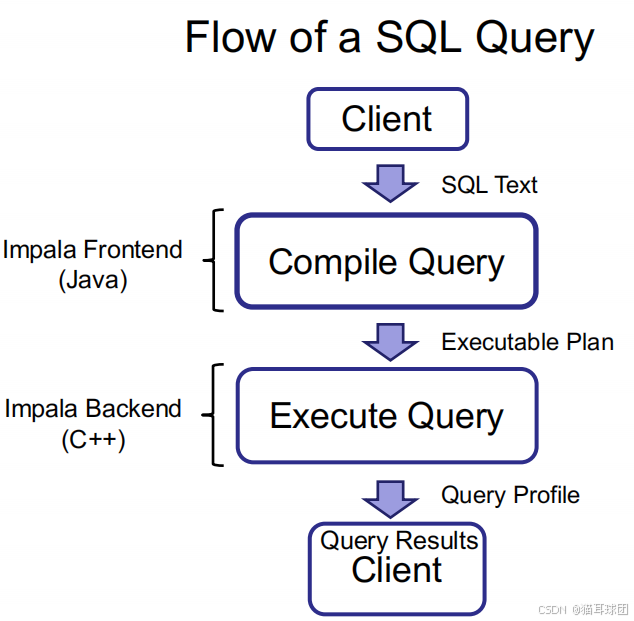 Flow of a SQL Query

Client

SQL Text

Impala Frontend (Java)

Compile Query

Executable Plan

Impala Backend (C++)

Execute Query

Query Profile

Query Results
Client

CSDN @猫耳球团